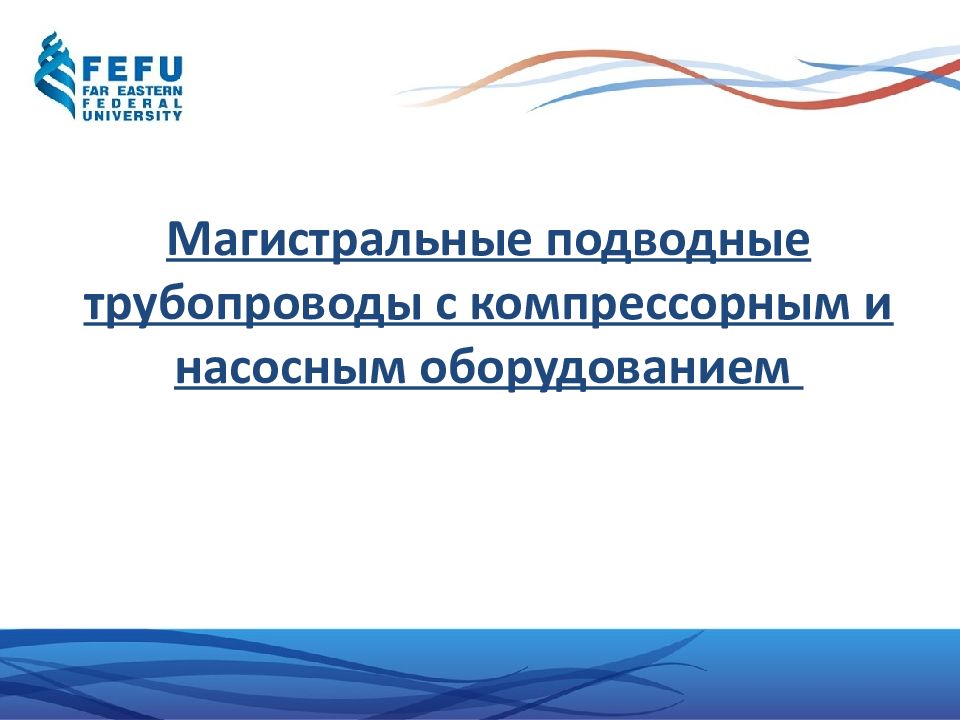 FEFU
FAR EASTERN
FEDERAL
UNIVERSITY

Магистральные подводные трубопроводы с компрессорным и насосным оборудованием